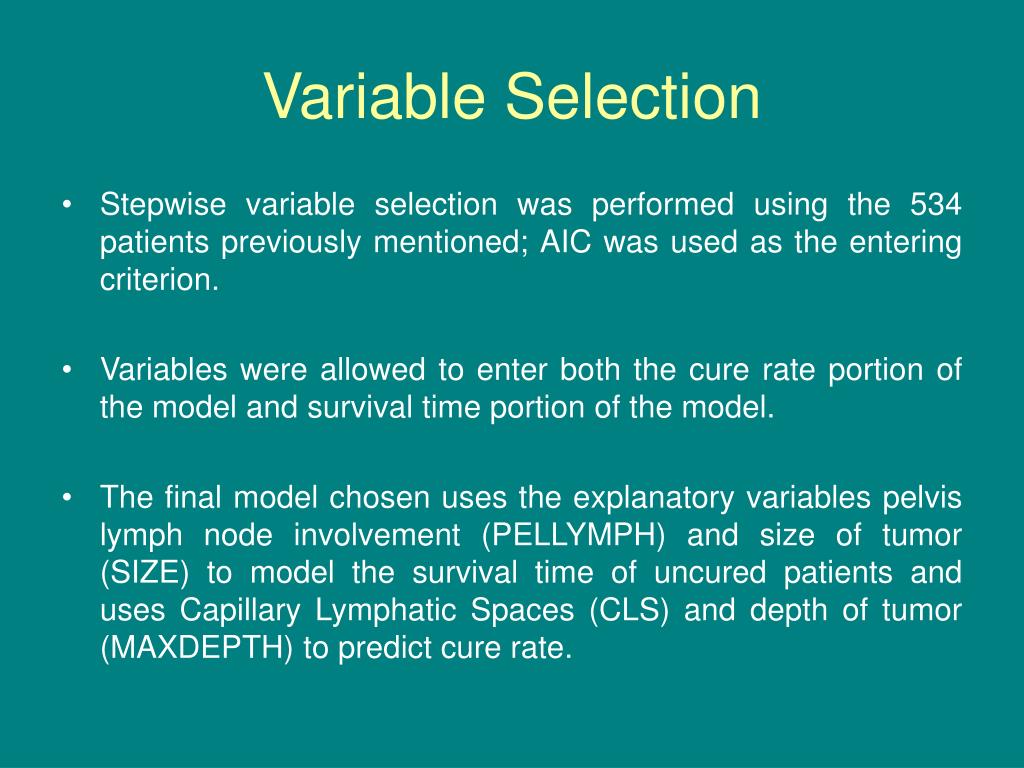 Variable Selection

• Stepwise variable selection was performed using the 534 patients previously mentioned; AIC was used as the entering criterion.

• Variables were allowed to enter both the cure rate portion of the model and survival time portion of the model.

• The final model chosen uses the explanatory variables pelvis lymph node involvement (PELLYMPH) and size of tumor (SIZE) to model the survival time of uncured patients and uses Capillary Lymphatic Spaces (CLS) and depth of tumor (MAXDEPTH) to predict cure rate.